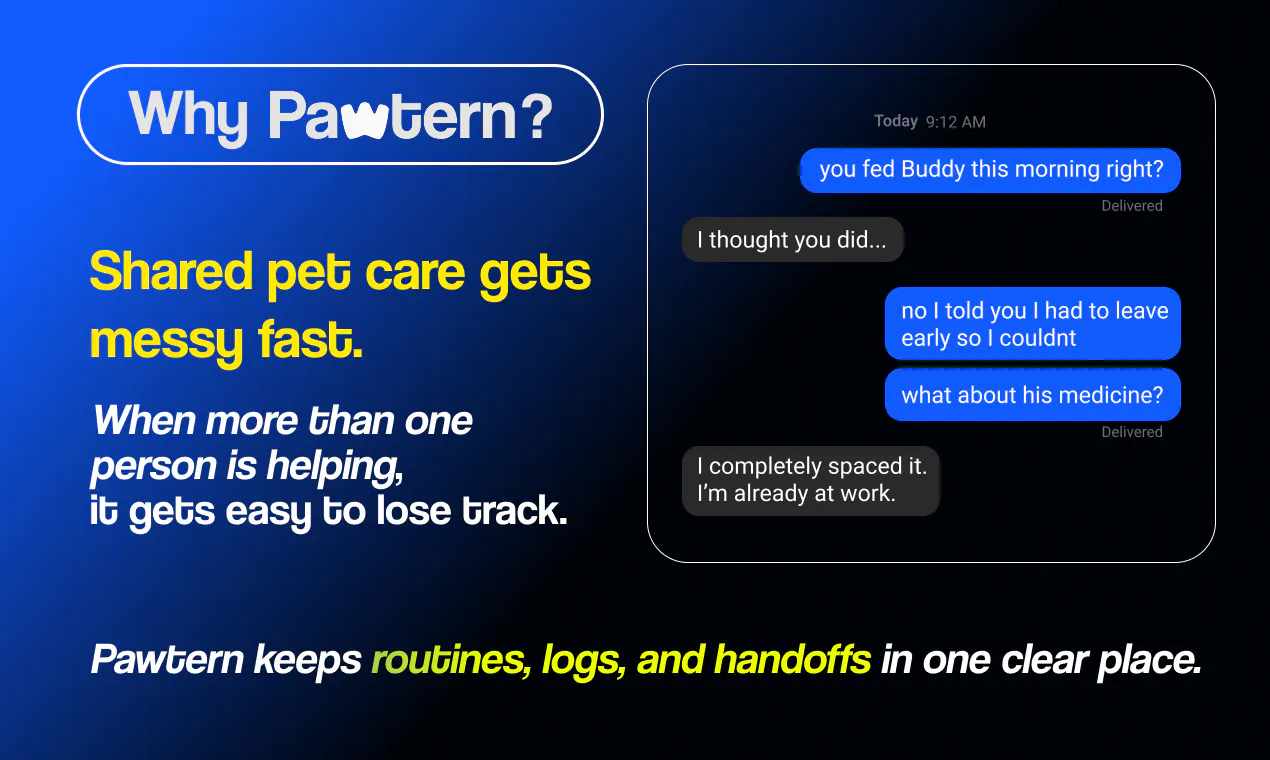 Why Pawtern?

Shared pet care gets messy fast.

When more than one person is helping, it gets easy to lose track.

Today 9:12 AM

you fed Buddy this morning right?

Delivered

I thought you did...

no I told you I had to leave early so I couldnt

what about his medicine?

Delivered

I completely spaced it. I'm already at work.

Pawtern keeps routines, logs, and handoffs in one clear place.